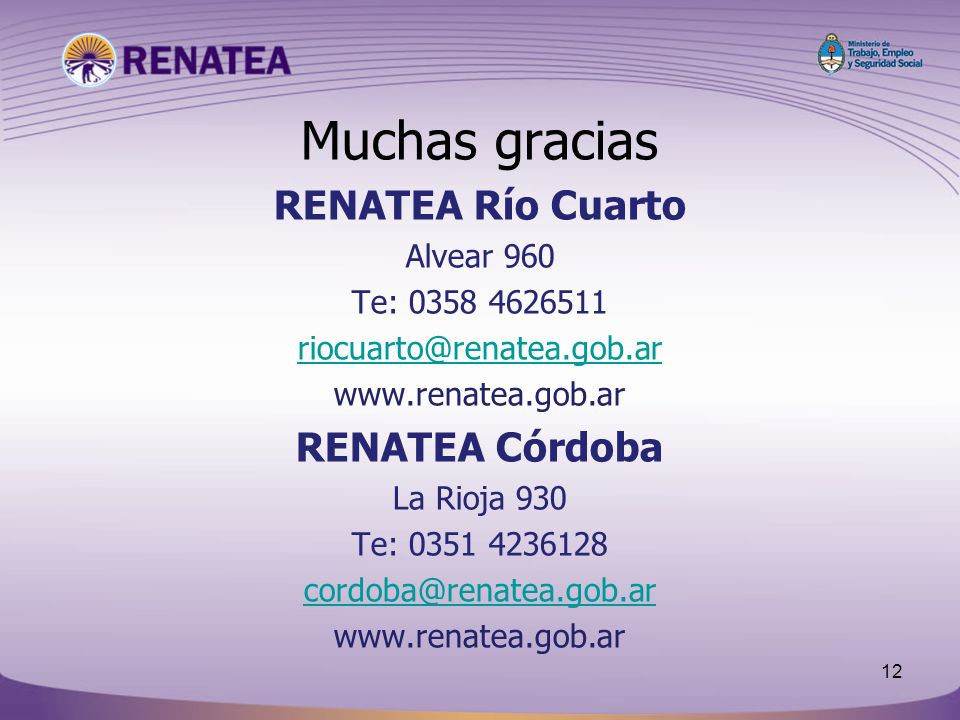 RENATEA

Ministerio de Trabajo, Empleo y Seguridad Social

Muchas gracias

RENATEA Río Cuarto

Alvear 960

Te: 0358 4626511

riocuarto@renatea.gob.ar

www.renatea.gob.ar

RENATEA Córdoba

La Rioja 930

Te: 0351 4236128

cordoba@renatea.gob.ar

www.renatea.gob.ar

12